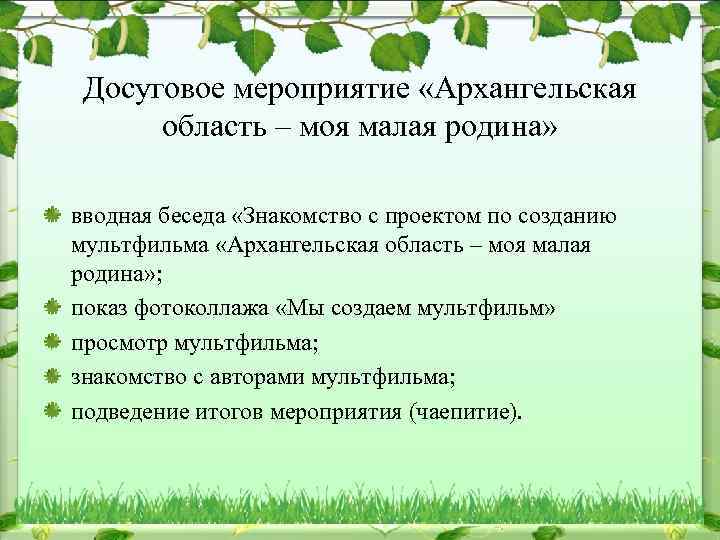 Досуговое мероприятие «Архангельская область – моя малая родина»

вводная беседа «Знакомство с проектом по созданию мультфильма «Архангельская область – моя малая родина»;
показ фотоколлажа «Мы создаем мультфильм»
просмотр мультфильма;
знакомство с авторами мультфильма;
подведение итогов мероприятия (чаепитие).